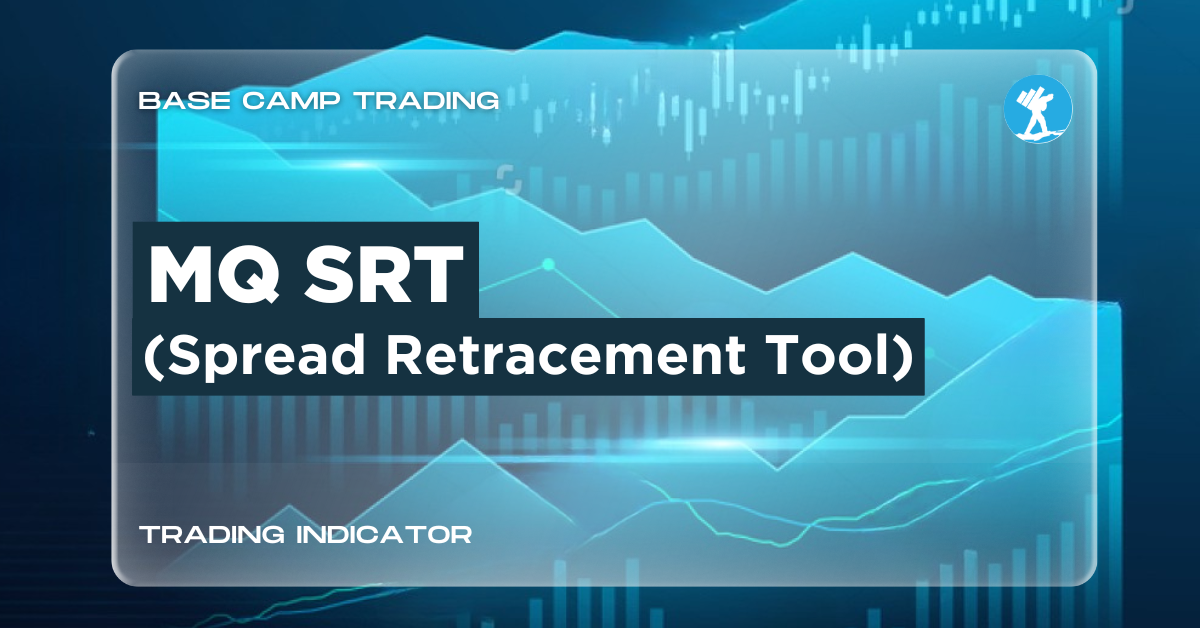 BASE CAMP TRADING

MQ SRT
(Spread Retracement Tool)

TRADING INDICATOR